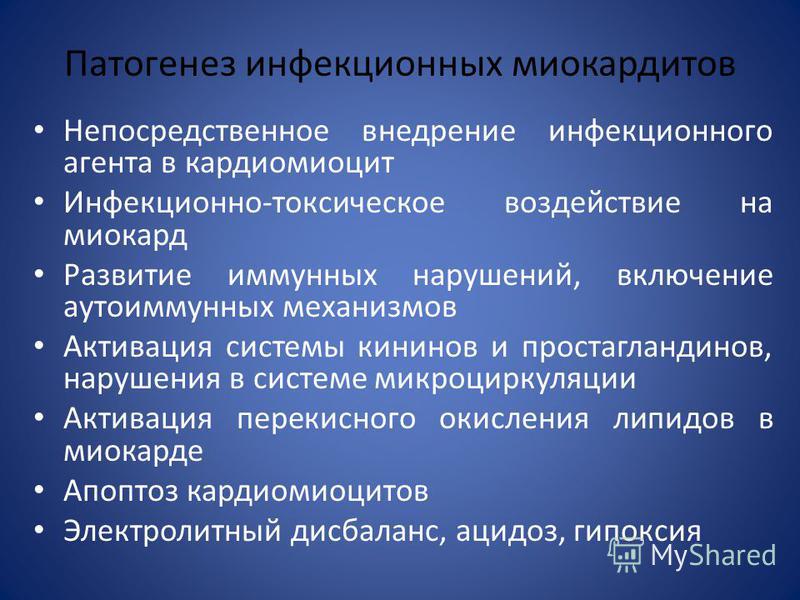 Патогенез инфекционных миокардитов

• Непосредственное внедрение инфекционного агента в кардиомиоцит
• Инфекционно-токсическое воздействие на миокард
• Развитие иммунных нарушений, включение аутоиммунных механизмов
• Активация системы кининов и простагландинов, нарушения в системе микроциркуляции
• Активация перекисного окисления липидов в миокарде
• Апоптоз кардиомиоцитов
• Электролитный дисбаланс, ацидоз, гипоксия

MyShared